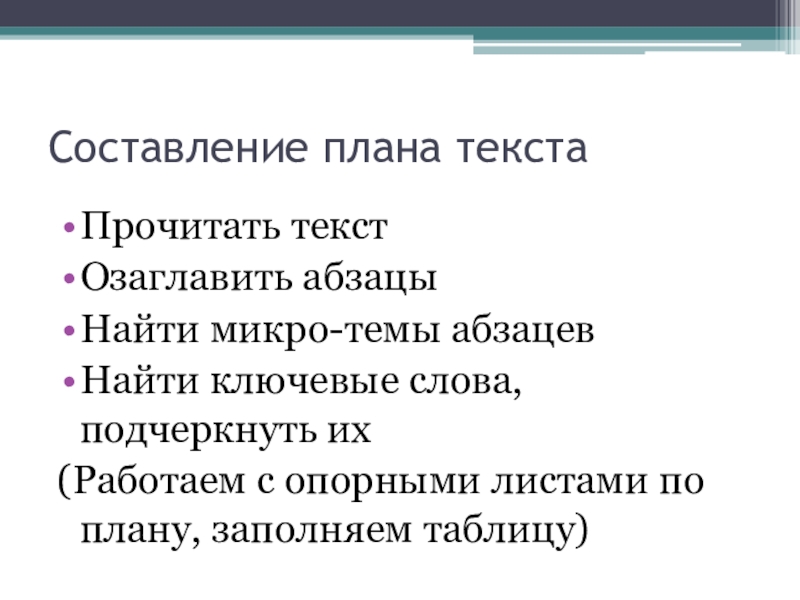 Составление плана текста

• Прочитать текст
• Озаглавить абзацы
• Найти микро-темы абзацев
• Найти ключевые слова, подчеркнуть их

(Работаем с опорными листами по плану, заполняем таблицу)